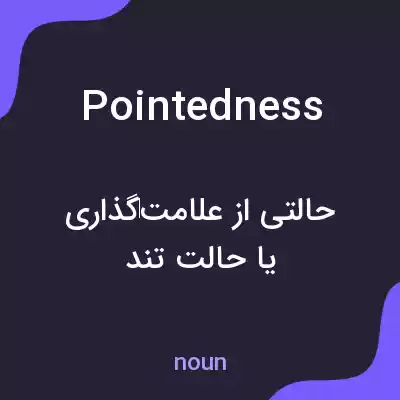 Pointedness

حالتی از علامت‌گذاری یا حالت تند

noun